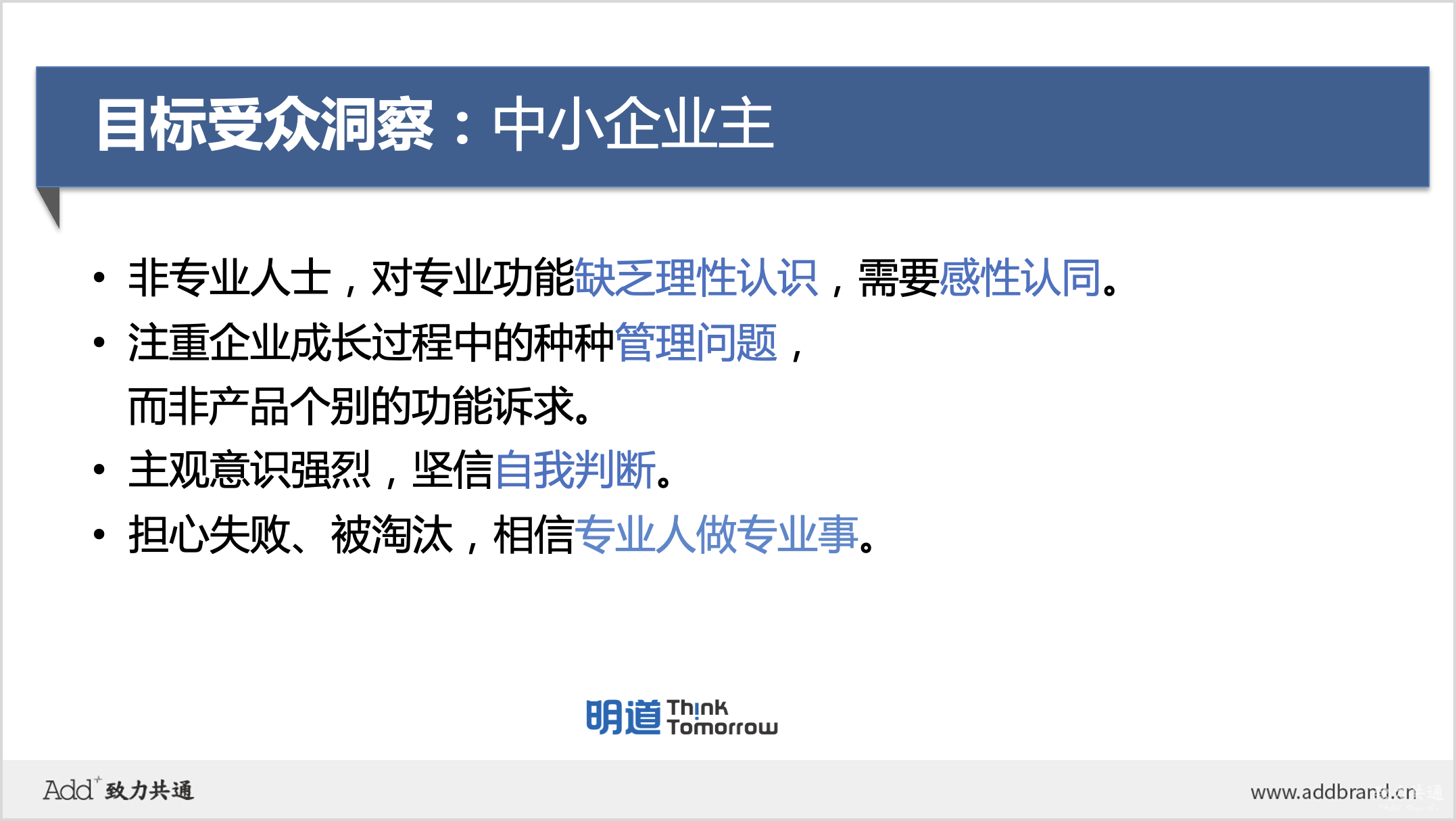 目标受众洞察：中小企业主

• 非专业人士，对专业功能缺乏理性认识，需要感性认同。
• 注重企业成长过程中的种种管理问题，而非产品个别的功能诉求。
• 主观意识强烈，坚信自我判断。
• 担心失败、被淘汰，相信专业人做专业事。

明道 Think Tomorrow

Add+ 致力共通

www.addbrand.cn